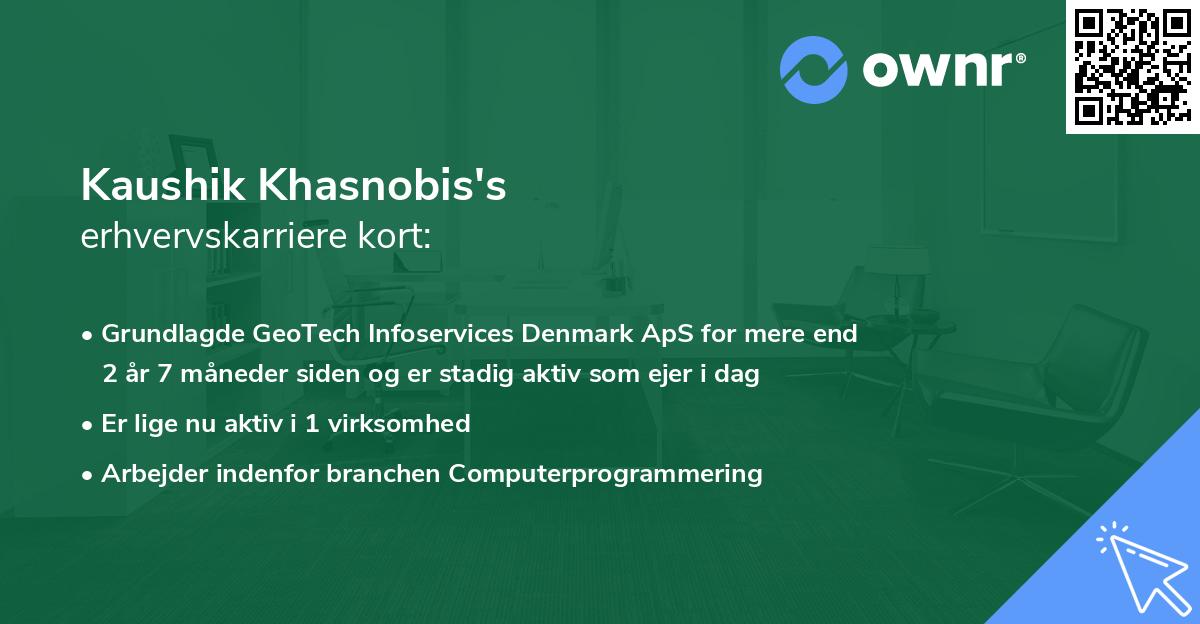 ownr®

Kaushik Khasnobis's
erhvervskarriere kort:

• Grundlagde GeoTech Infoservices Denmark ApS for mere end 2 år 7 måneder siden og er stadig aktiv som ejer i dag
• Er lige nu aktiv i 1 virksomhed
• Arbejder indenfor branchen Computerprogrammering